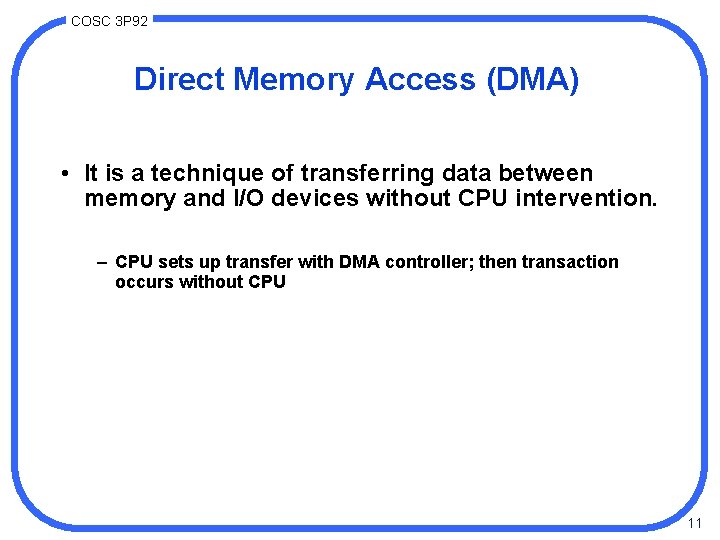 COSC 3P92

Direct Memory Access (DMA)

• It is a technique of transferring data between memory and I/O devices without CPU intervention.

– CPU sets up transfer with DMA controller; then transaction occurs without CPU

11